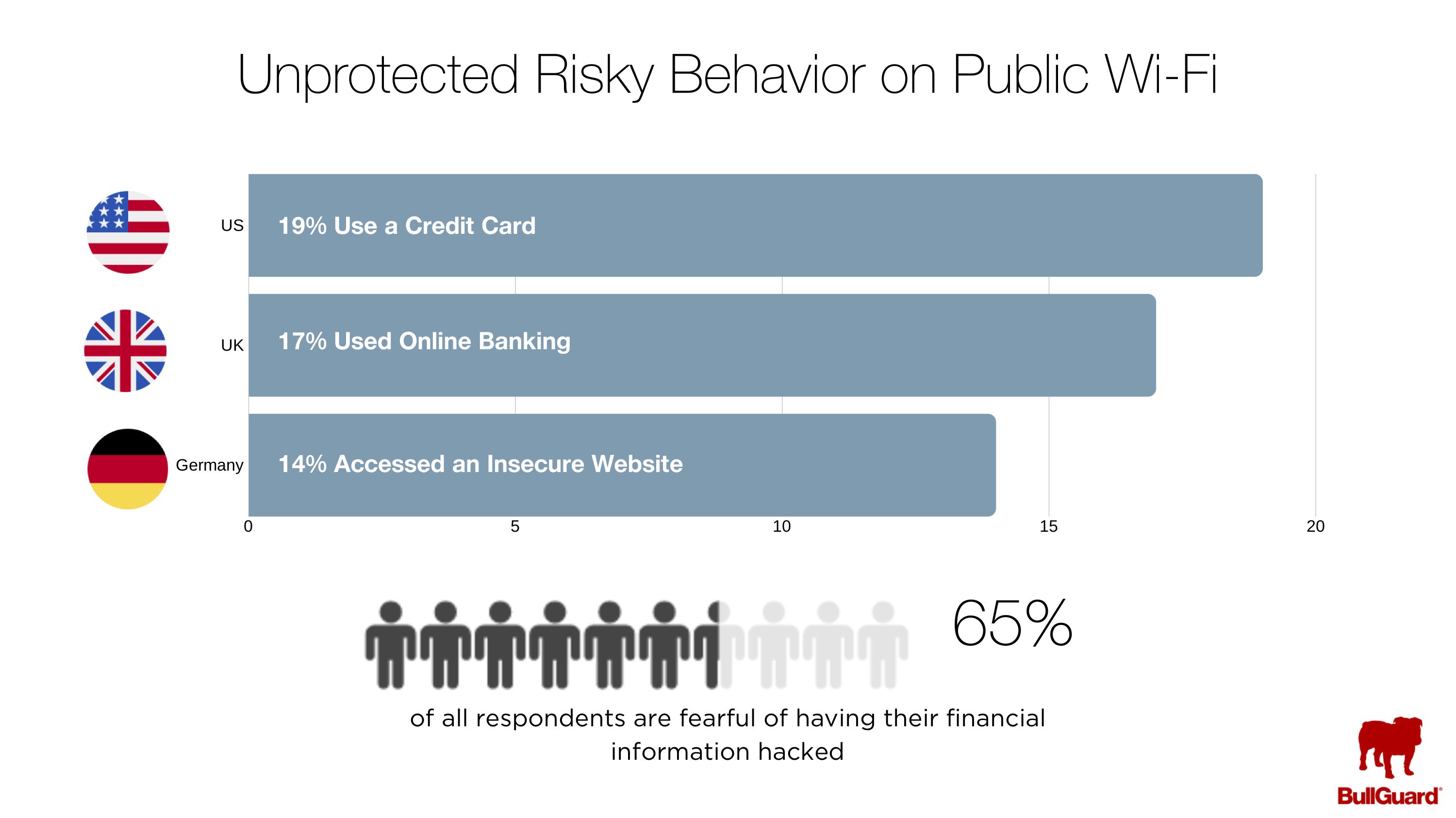 Unprotected Risky Behavior on Public Wi-Fi

US
19% Use a Credit Card

UK
17% Used Online Banking

Germany
14% Accessed an Insecure Website

0
5
10
15
20

65%

of all respondents are fearful of having their financial information hacked

BullGuard®